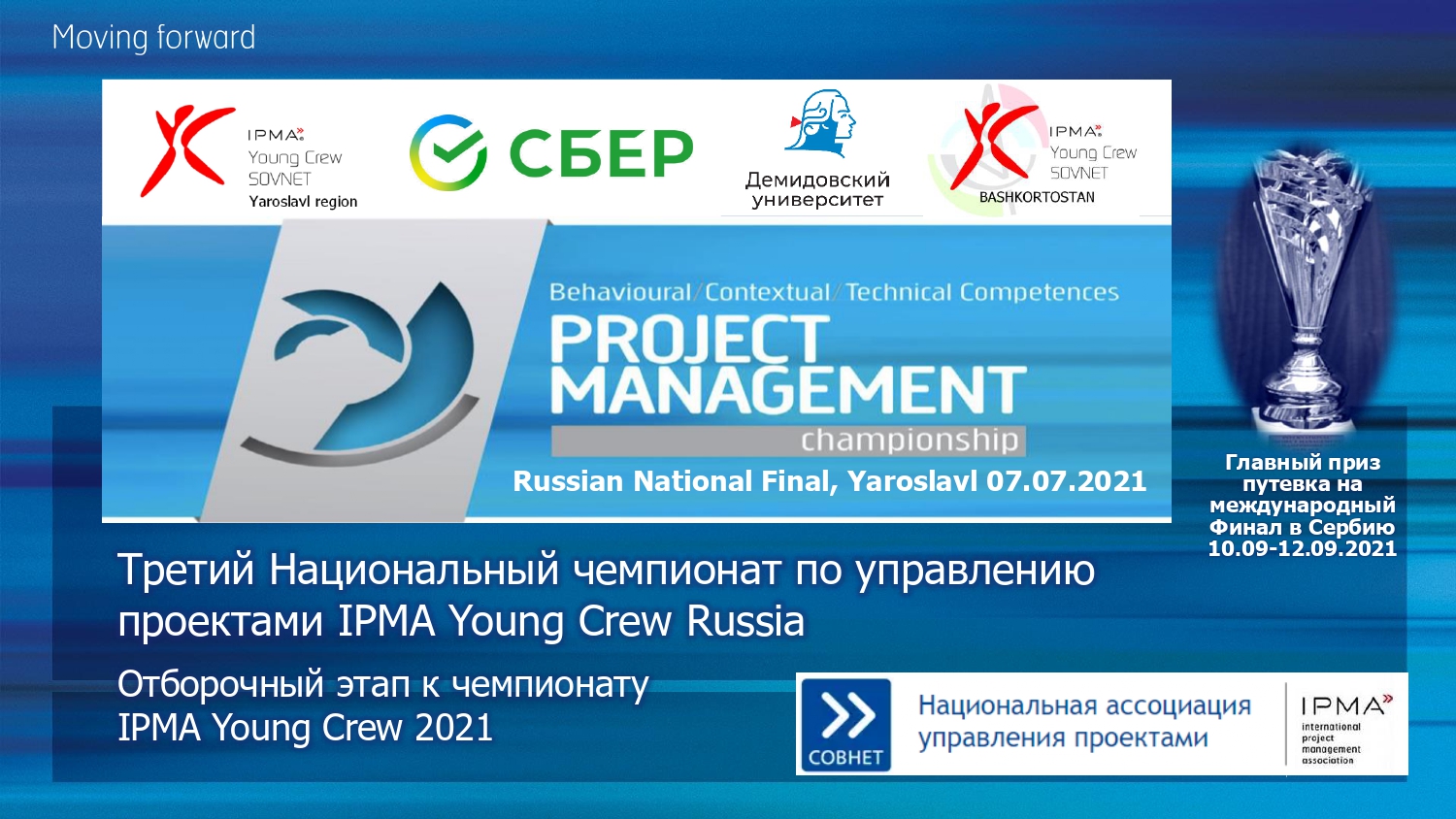 Moving forward

IPMA Young Crew SOVNET Yaroslavl region

СБЕР

Демидовский университет

IPMA Young Crew SOVNET BASHKORTOSTAN

Behavioural/Contextual/Technical Competences

PROJECT MANAGEMENT

championship

Russian National Final, Yaroslavl 07.07.2021

Главный приз путевка на международный Финал в Сербию 10.09-12.09.2021

Третий Национальный чемпионат по управлению проектами IPMA Young Crew Russia

Отборочный этап к чемпионату IPMA Young Crew 2021

СОВНЕТ

Национальная ассоциация управления проектами

IPMA international project management association